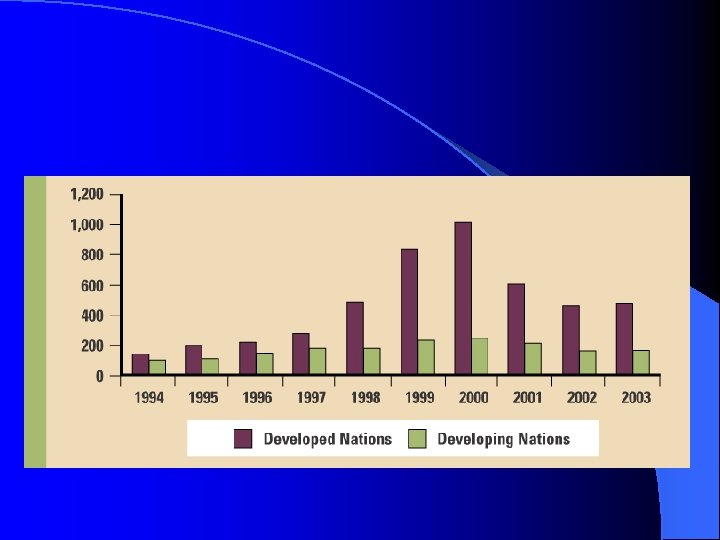 1,200
1,000
800
600
400
200
0

1994 1995 1996 1997 1998 1999 2000 2001 2002 2003

Developed Nations
Developing Nations